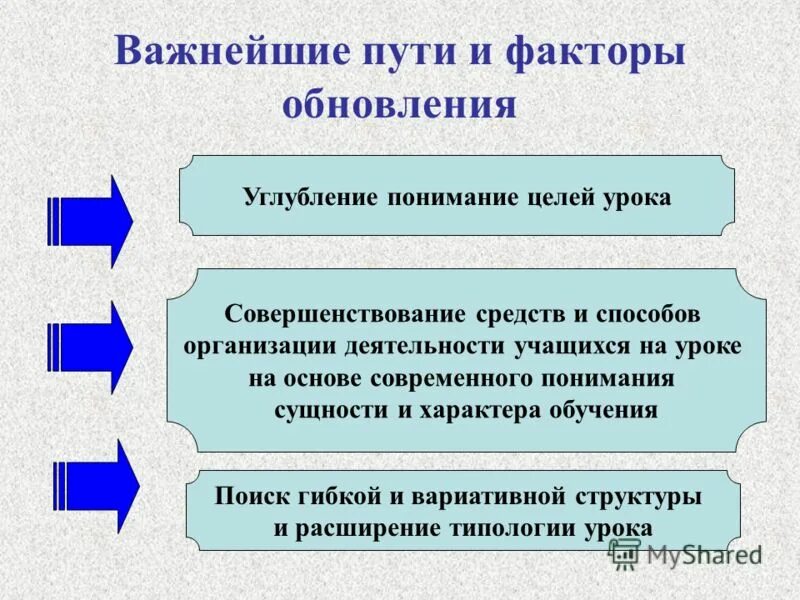 Важнейшие пути и факторы обновления

Углубление понимание целей урока

Совершенствование средств и способов организации деятельности учащихся на уроке на основе современного понимания сущности и характера обучения

Поиск гибкой и вариативной структуры и расширение типологии урока

MyShared